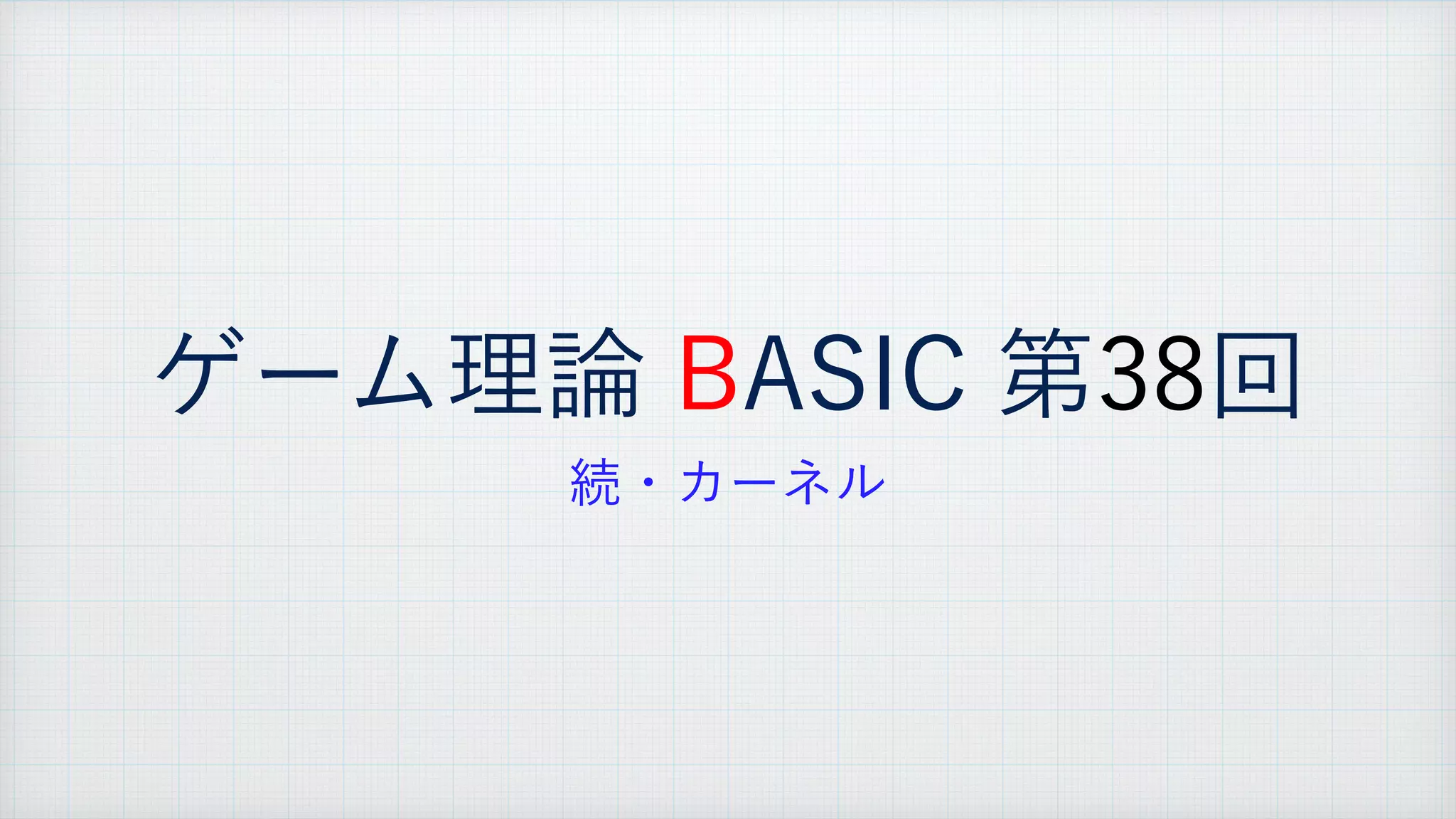 ゲーム理論 BASIC 第38回

続・カーネル